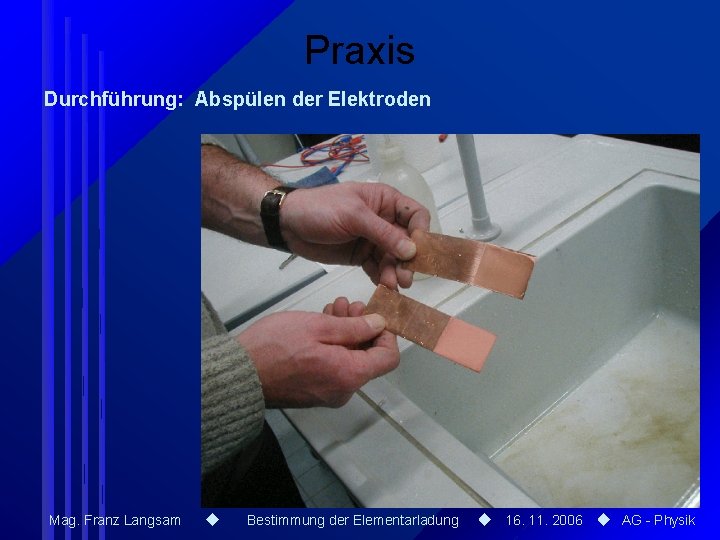 Praxis

Durchführung: Abspülen der Elektroden

Mag. Franz Langsam ◆ Bestimmung der Elementarladung ◆ 16. 11. 2006 ◆ AG - Physik